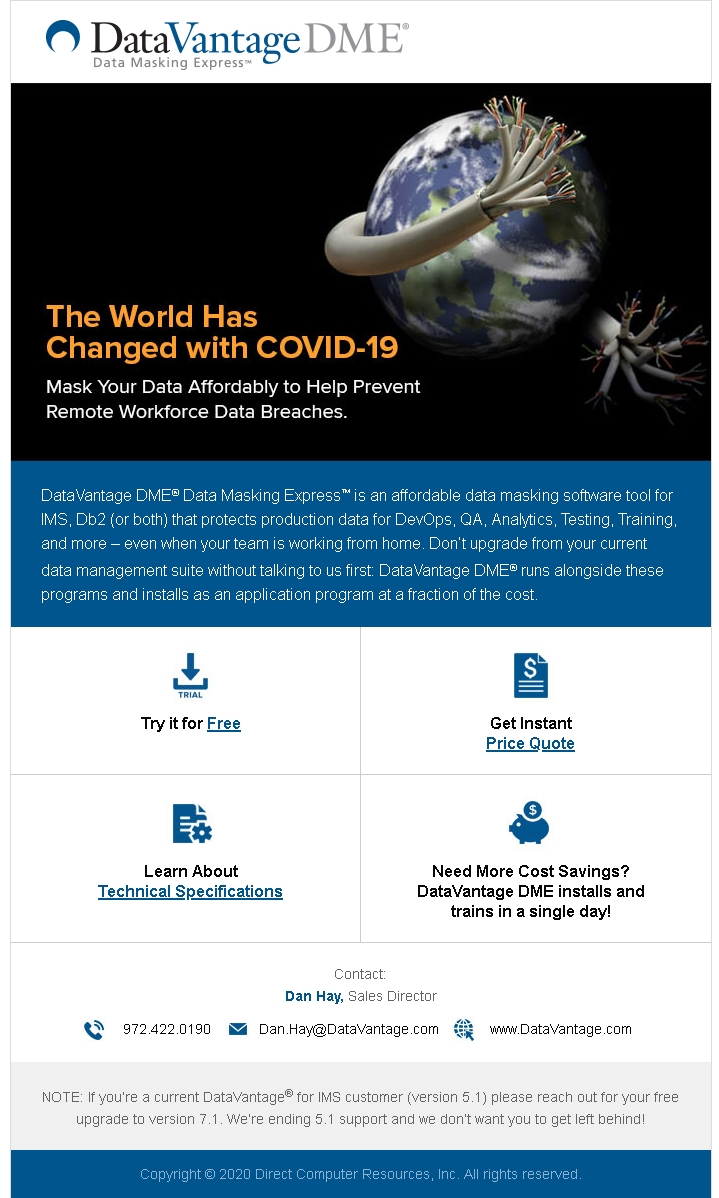 DataVantage DME®
Data Masking Express™

The World Has Changed with COVID-19

Mask Your Data Affordably to Help Prevent Remote Workforce Data Breaches.

DataVantage DME® Data Masking Express™ is an affordable data masking software tool for IMS, Db2 (or both) that protects production data for DevOps, QA, Analytics, Testing, Training, and more – even when your team is working from home. Don't upgrade from your current data management suite without talking to us first: DataVantage DME® runs alongside these programs and installs as an application program at a fraction of the cost.

TRIAL

Try it for Free

Get Instant
Price Quote

Learn About
Technical Specifications

Need More Cost Savings?
DataVantage DME installs and trains in a single day!

Contact:
Dan Hay, Sales Director

972.422.0190 Dan.Hay@DataVantage.com www.DataVantage.com

NOTE: If you're a current DataVantage® for IMS customer (version 5.1) please reach out for your free upgrade to version 7.1. We're ending 5.1 support and we don't want you to get left behind!

Copyright © 2020 Direct Computer Resources, Inc. All rights reserved.